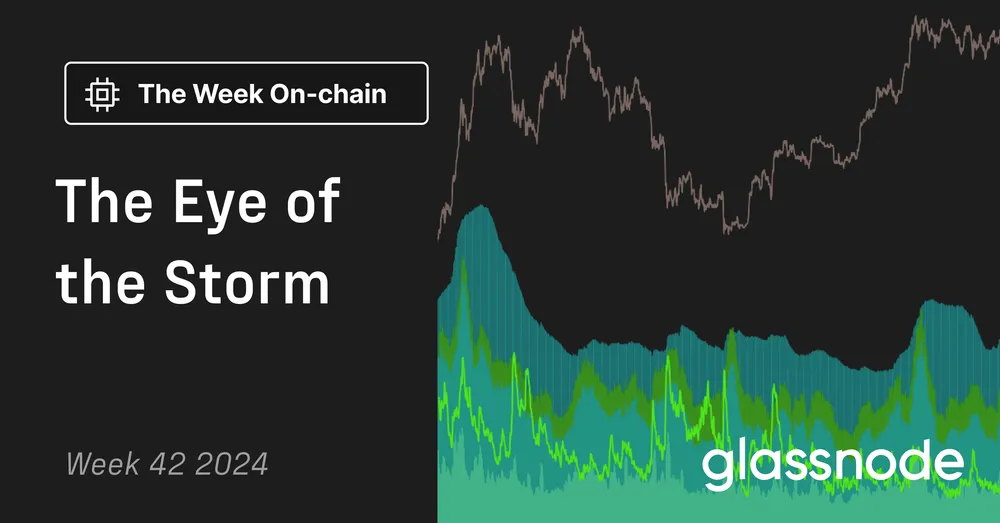 The Week On-chain

The Eye of the Storm

Week 42 2024

glassnode